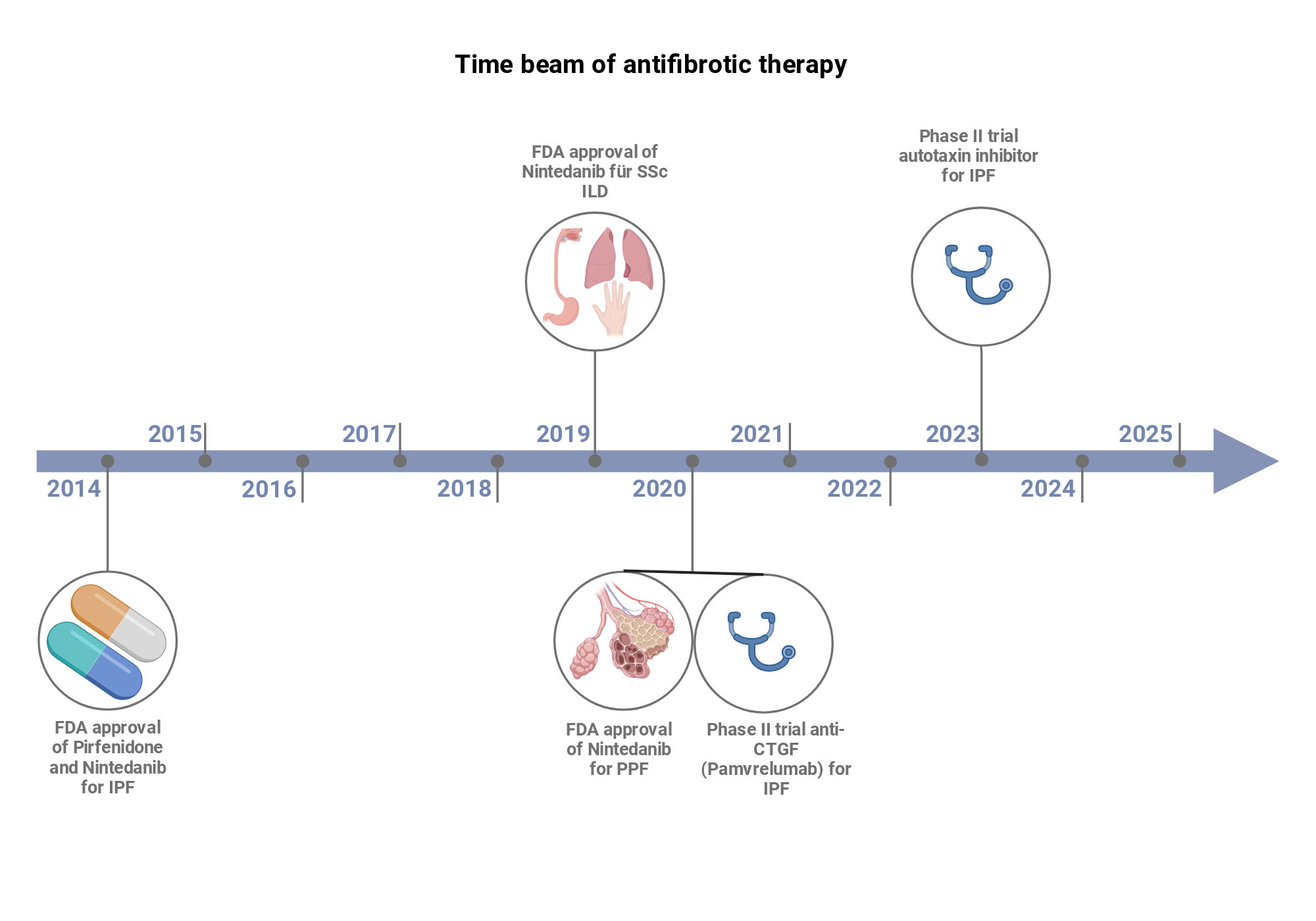 Time beam of antifibrotic therapy

FDA approval of Nintedanib für SSc ILD

Phase II trial autotaxin inhibitor for IPF

2015 2017 2019 2021 2023 2025

2014 2016 2018 2020 2022 2024

FDA approval of Pirfenidone and Nintedanib for IPF

FDA approval of Nintedanib for PPF

Phase II trial anti-CTGF (Pamvrelumab) for IPF